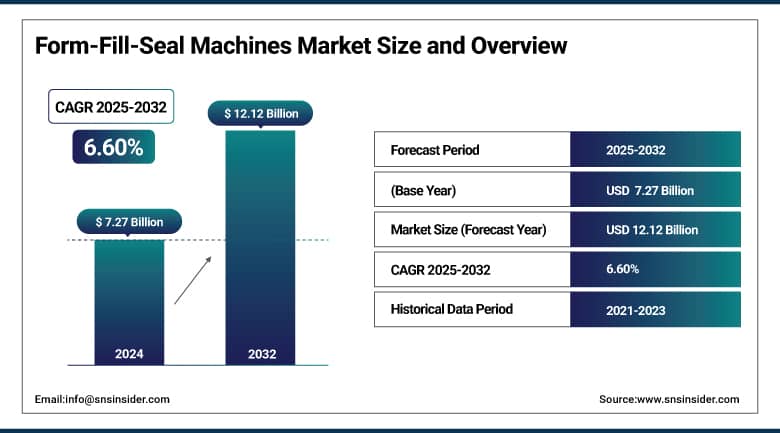 Form-Fill-Seal Machines Market Size and Overview

CAGR 2025-2032

6.60%

$ 12.12 Billion

$ 7.27 Billion

2024

2032

| Forecast Period | 2025-2032 |
|---|---|
| (Base Year) | USD 7.27 Billion |
| Market Size (Forecast Year) | USD 12.12 Billion |
| CAGR 2025-2032 | 6.60% |
| Historical Data Period | 2021-2023 |

Email:info@snsinsider.com

Source:www.snsinsider.com